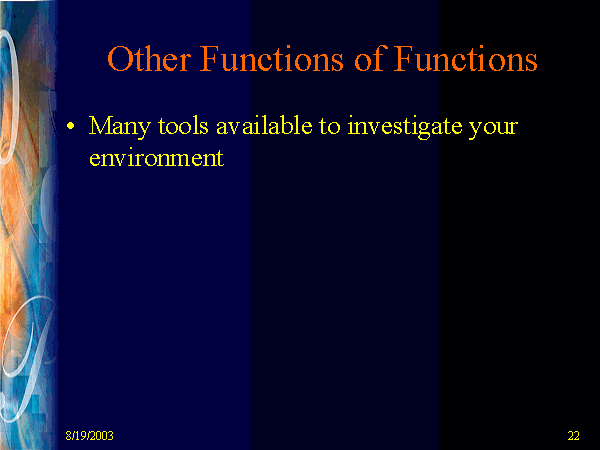 Other Functions of Functions

• Many tools available to investigate your environment

8/19/2003

22